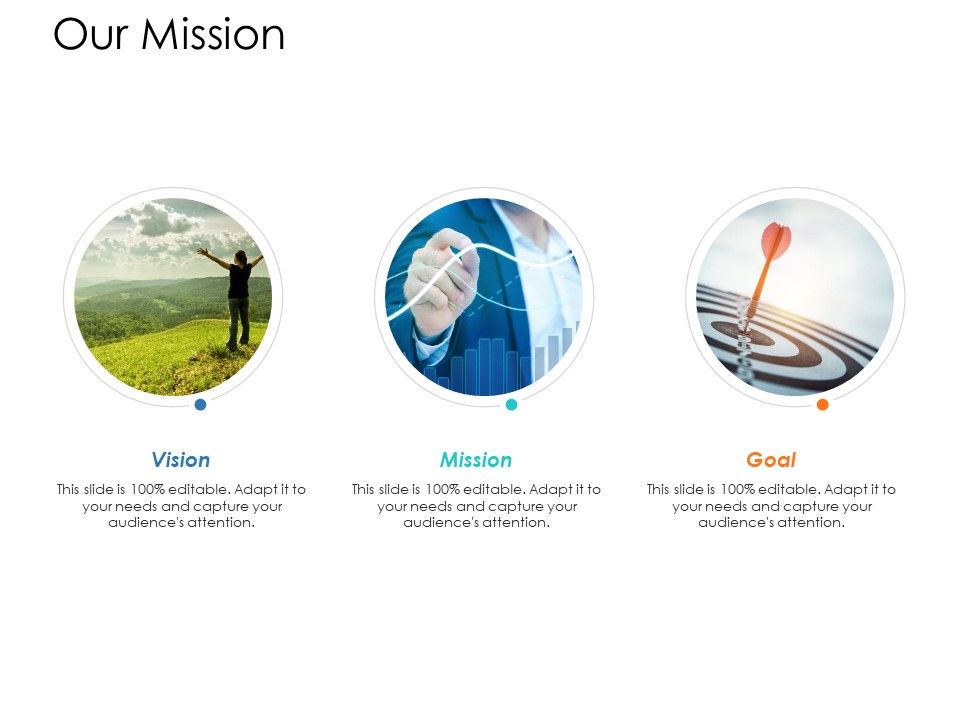 Our Mission

Vision

This slide is 100% editable. Adapt it to your needs and capture your audience's attention.

Mission

This slide is 100% editable. Adapt it to your needs and capture your audience's attention.

Goal

This slide is 100% editable. Adapt it to your needs and capture your audience's attention.